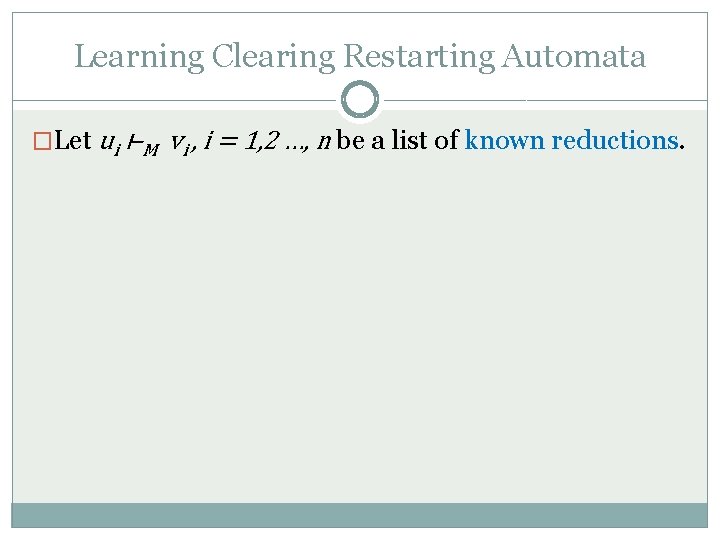 Learning Clearing Restarting Automata

Let $u_i \vdash_M v_i$, $i = 1,2 \ldots, n$ be a list of known reductions.